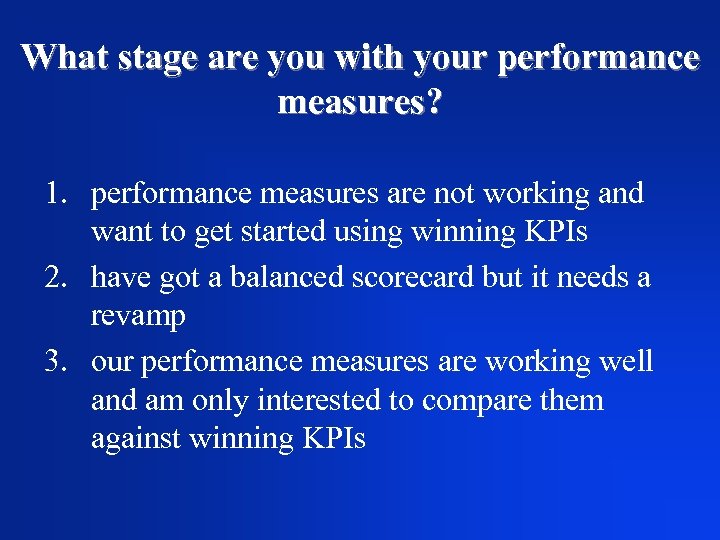 What stage are you with your performance measures?

1. performance measures are not working and want to get started using winning KPIs
2. have got a balanced scorecard but it needs a revamp
3. our performance measures are working well and am only interested to compare them against winning KPIs